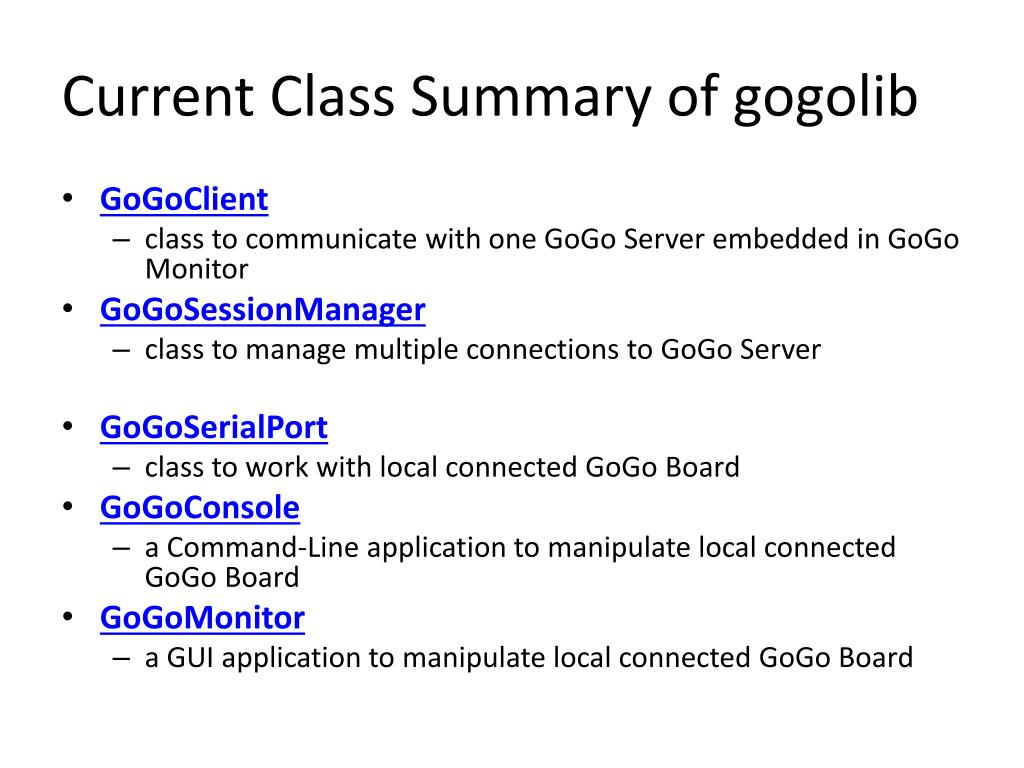 Current Class Summary of gogolib

• GoGoClient
– class to communicate with one GoGo Server embedded in GoGo Monitor
• GoGoSessionManager
– class to manage multiple connections to GoGo Server

• GoGoSerialPort
– class to work with local connected GoGo Board
• GoGoConsole
– a Command-Line application to manipulate local connected GoGo Board
• GoGoMonitor
– a GUI application to manipulate local connected GoGo Board